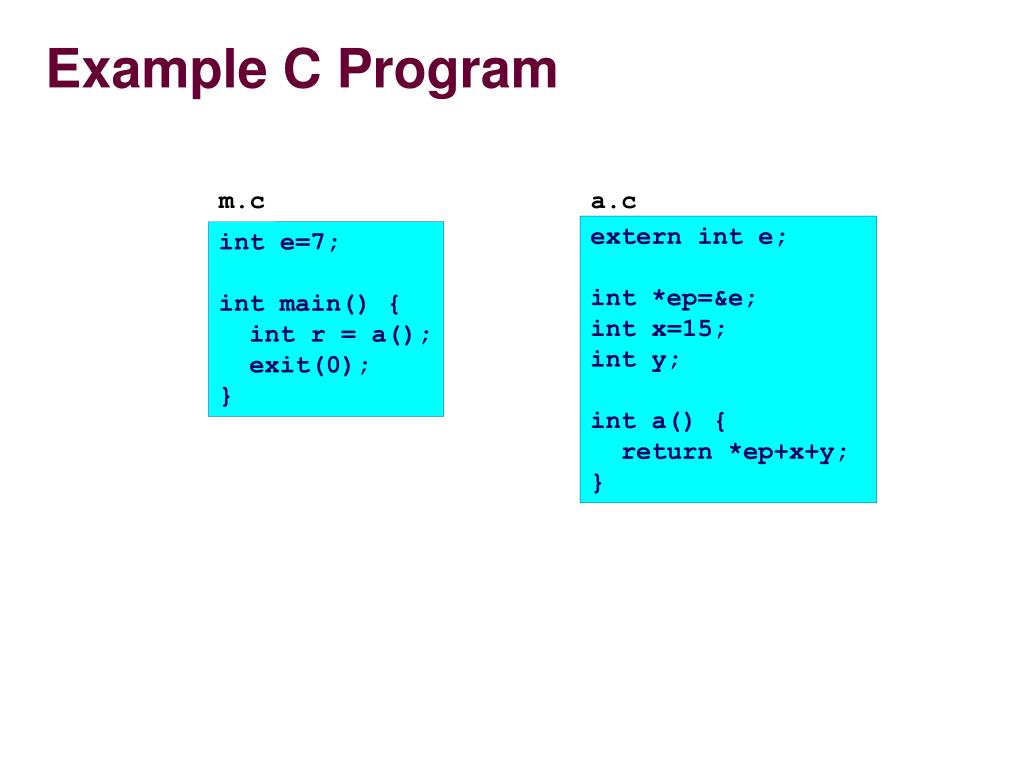 Example C Program

m.c

int e=7;

int main() {
  int r = a();
  exit(0);
}

a.c

extern int e;

int *ep=&e;
int x=15;
int y;

int a() {
  return *ep+x+y;
}